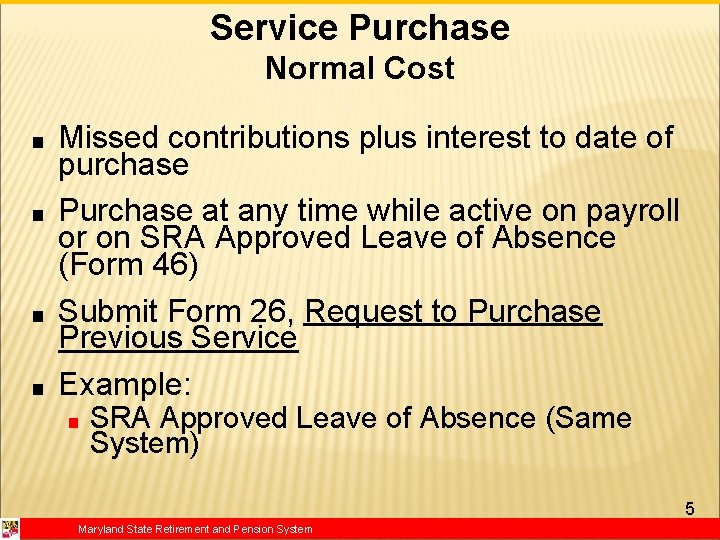 Service Purchase
Normal Cost

■ Missed contributions plus interest to date of purchase

■ Purchase at any time while active on payroll or on SRA Approved Leave of Absence (Form 46)

■ Submit Form 26, Request to Purchase Previous Service

■ Example:
■ SRA Approved Leave of Absence (Same System)

5

Maryland State Retirement and Pension System